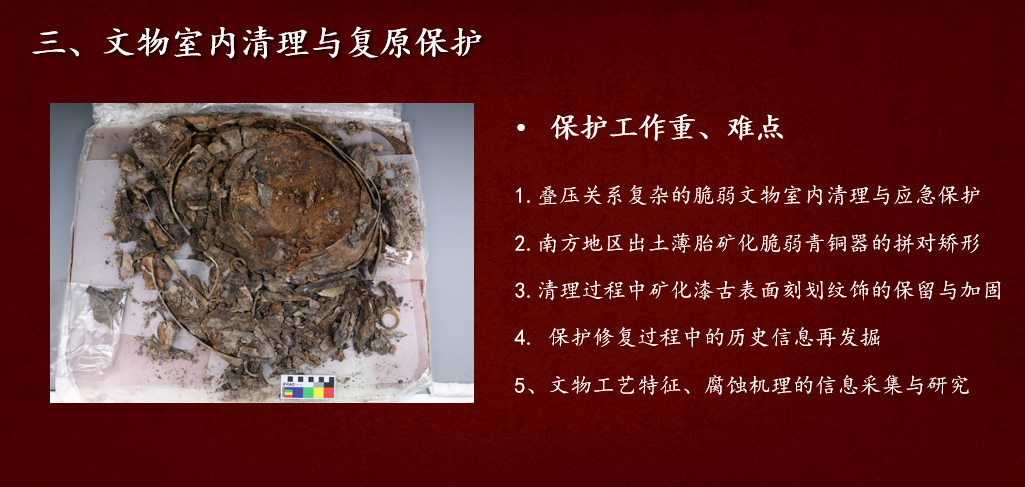 三、文物室内清理与复原保护

• 保护工作重、难点

1. 叠压关系复杂的脆弱文物室内清理与应急保护

2. 南方地区出土薄胎矿化脆弱青铜器的拼对矫形

3. 清理过程中矿化漆古表面刻划纹饰的保留与加固

4. 保护修复过程中的历史信息再发掘

5、文物工艺特征、腐蚀机理的信息采集与研究